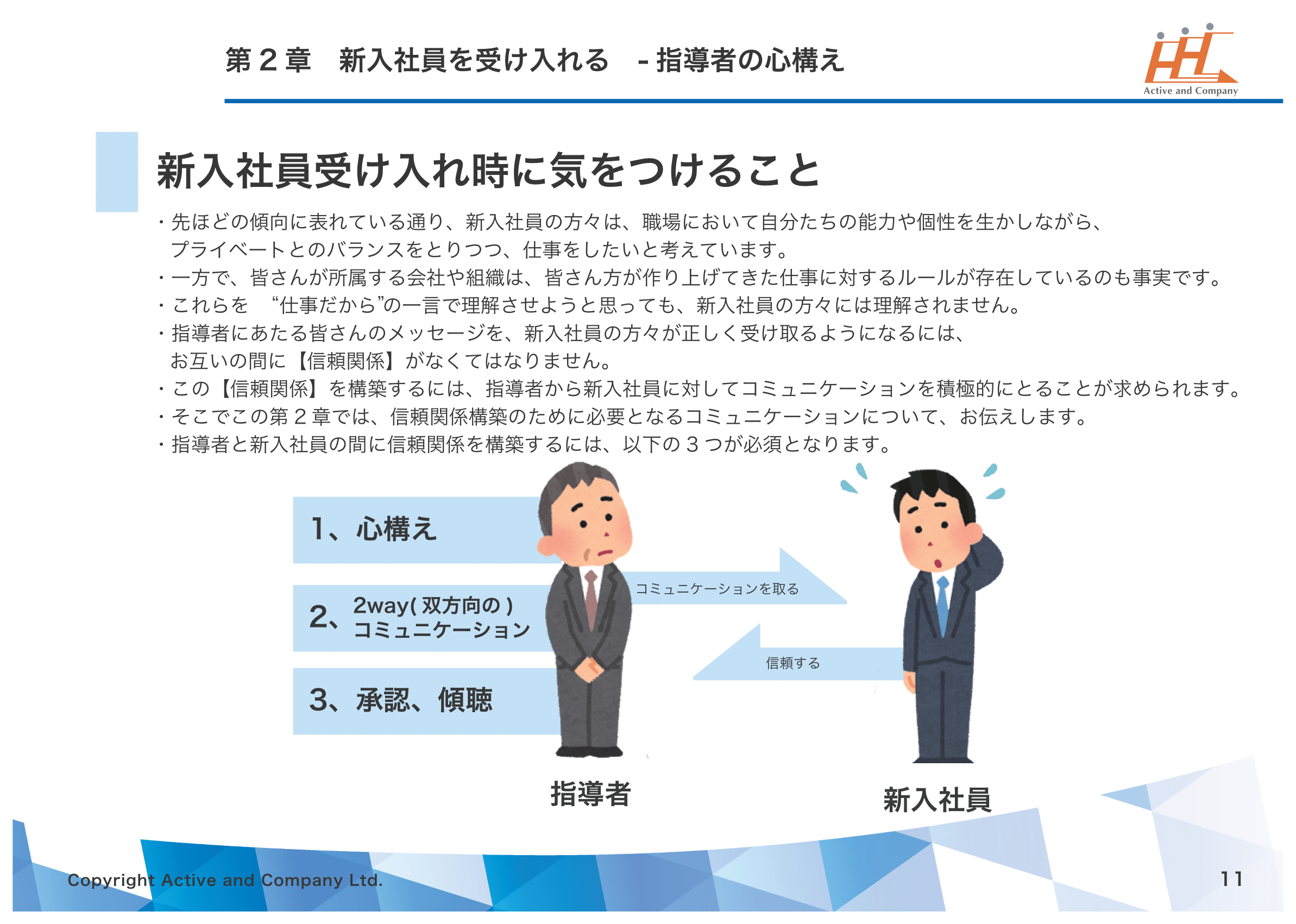 第２章　新入社員を受け入れる　- 指導者の心構え

Active and Company

新入社員受け入れ時に気をつけること

・先ほどの傾向に表れている通り、新入社員の方々は、職場において自分たちの能力や個性を生かしながら、プライベートとのバランスをとりつつ、仕事をしたいと考えています。
・一方で、皆さんが所属する会社や組織は、皆さん方が作り上げてきた仕事に対するルールが存在しているのも事実です。
・これらを　“仕事だから”の一言で理解させようと思っても、新入社員の方々には理解されません。
・指導者にあたる皆さんのメッセージを、新入社員の方々が正しく受け取るようになるには、お互いの間に【信頼関係】がなくてはなりません。
・この【信頼関係】を構築するには、指導者から新入社員に対してコミュニケーションを積極的にとることが求められます。
・そこでこの第２章では、信頼関係構築のために必要となるコミュニケーションについて、お伝えします。
・指導者と新入社員の間に信頼関係を構築するには、以下の３つが必須となります。

1、心構え

2、2way( 双方向の )
コミュニケーション

3、承認、傾聴

コミュニケーションを取る

信頼する

指導者

新入社員

Copyright Active and Company Ltd.

11